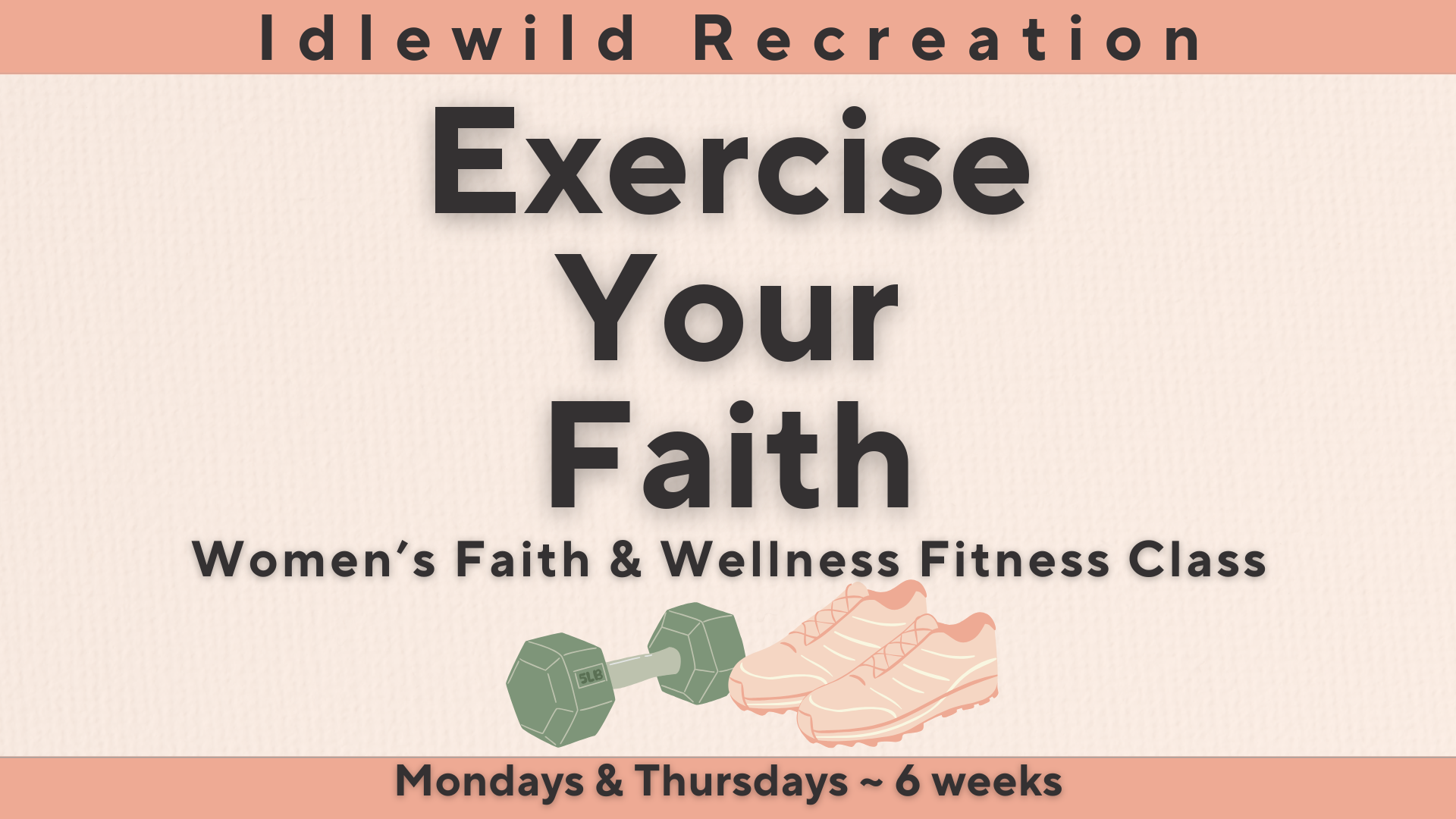 Idlewild Recreation

Exercise Your Faith

Women's Faith & Wellness Fitness Class

5LB

Mondays & Thursdays ~ 6 weeks